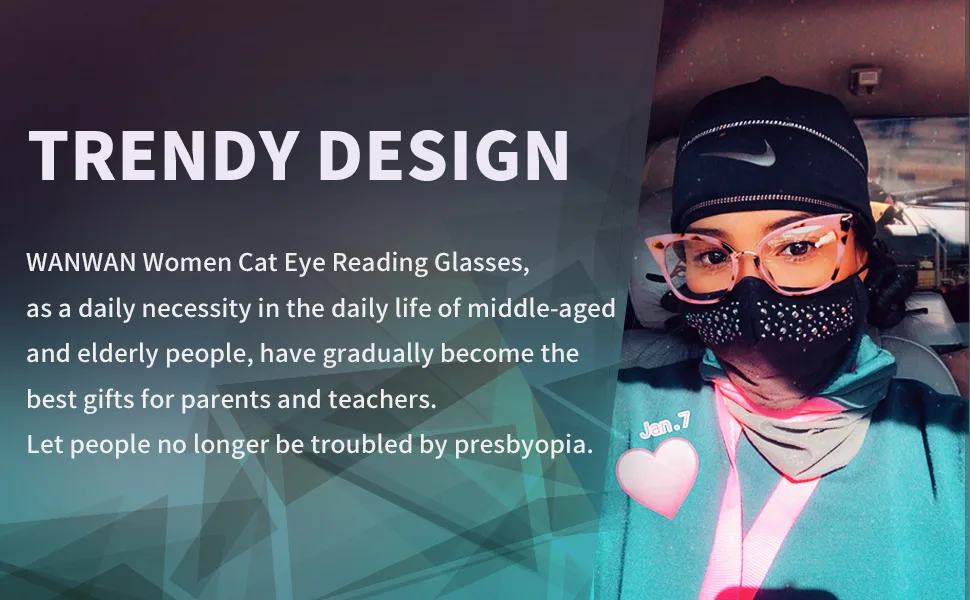 TRENDY DESIGN

WANWAN Women Cat Eye Reading Glasses,
as a daily necessity in the daily life of middle-aged
and elderly people, have gradually become the
best gifts for parents and teachers.
Let people no longer be troubled by presbyopia.

Jan.7